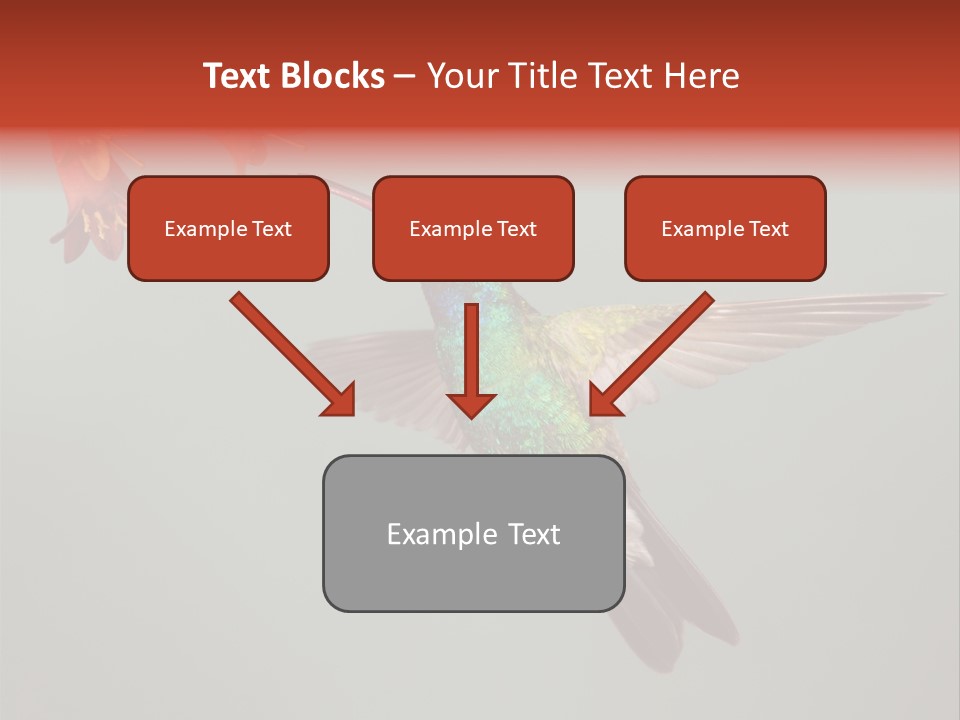 Text Blocks – Your Title Text Here

Example Text

Example Text

Example Text

Example Text